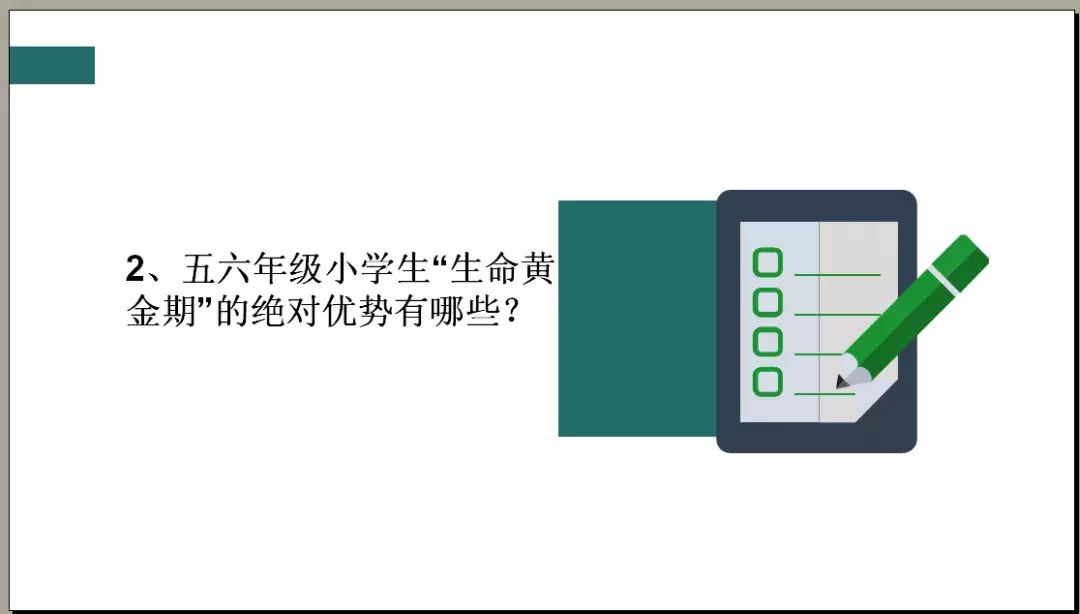 2、五六年级小学生“生命黄金期”的绝对优势有哪些？